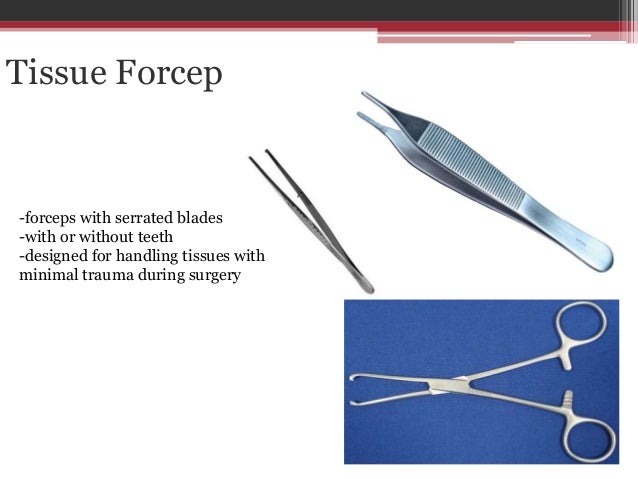 Tissue Forcep

-forceps with serrated blades
-with or without teeth
-designed for handling tissues with minimal trauma during surgery